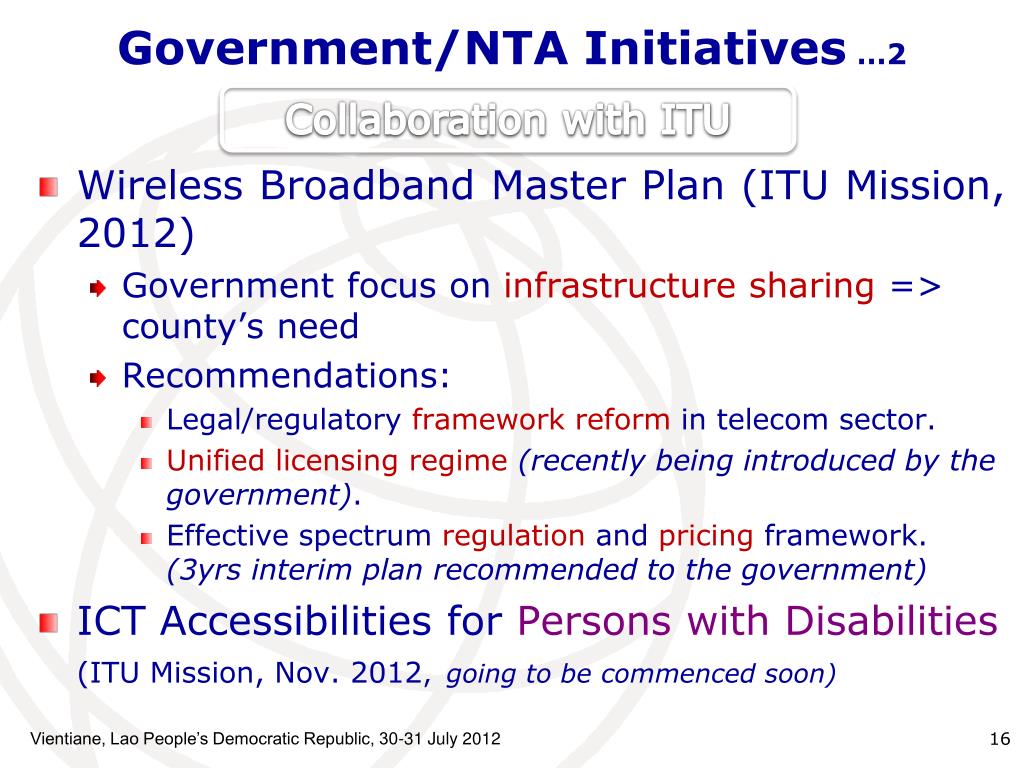 Government/NTA Initiatives ...2

Collaboration with ITU

Wireless Broadband Master Plan (ITU Mission, 2012)

Government focus on infrastructure sharing => county's need

Recommendations:

Legal/regulatory framework reform in telecom sector.

Unified licensing regime (recently being introduced by the government).

Effective spectrum regulation and pricing framework. (3yrs interim plan recommended to the government)

ICT Accessibilities for Persons with Disabilities (ITU Mission, Nov. 2012, going to be commenced soon)

Vientiane, Lao People's Democratic Republic, 30-31 July 2012

16